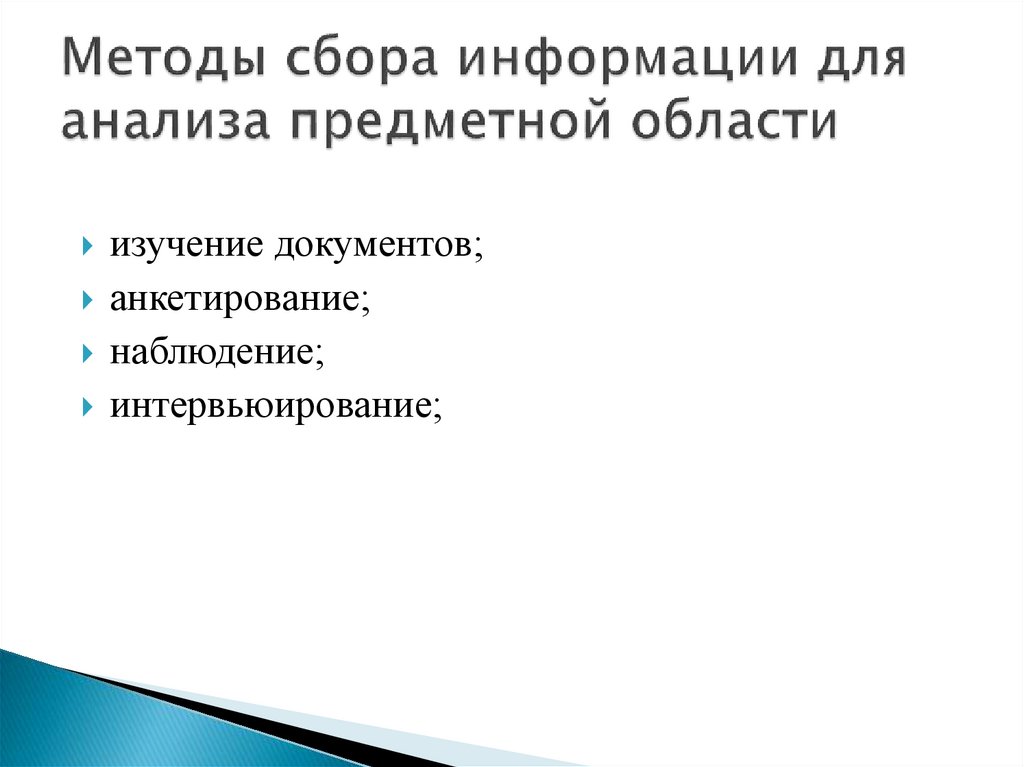 Методы сбора информации для анализа предметной области

изучение документов;
анкетирование;
наблюдение;
интервьюирование;